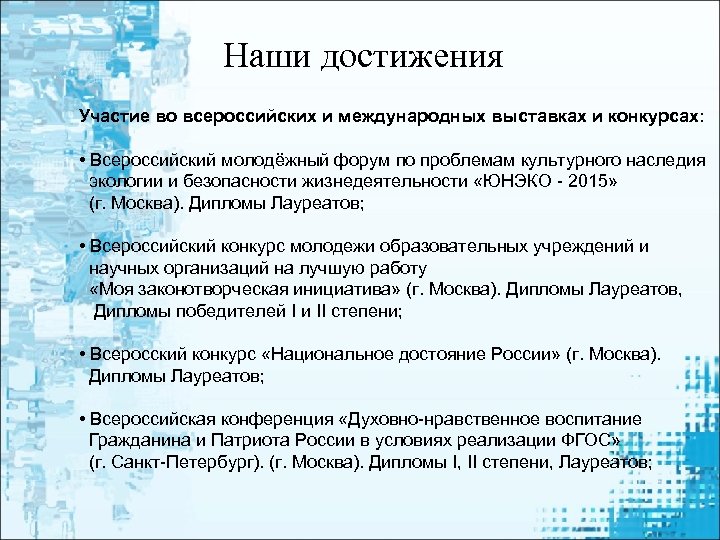 Наши достижения

Участие во всероссийских и международных выставках и конкурсах:

• Всероссийский молодёжный форум по проблемам культурного наследия экологии и безопасности жизнедеятельности «ЮНЭКО - 2015» (г. Москва). Дипломы Лауреатов;

• Всероссийский конкурс молодежи образовательных учреждений и научных организаций на лучшую работу «Моя законотворческая инициатива» (г. Москва). Дипломы Лауреатов, Дипломы победителей I и II степени;

• Всеросский конкурс «Национальное достояние России» (г. Москва). Дипломы Лауреатов;

• Всероссийская конференция «Духовно-нравственное воспитание Гражданина и Патриота России в условиях реализации ФГОС» (г. Санкт-Петербург). (г. Москва). Дипломы I, II степени, Лауреатов;